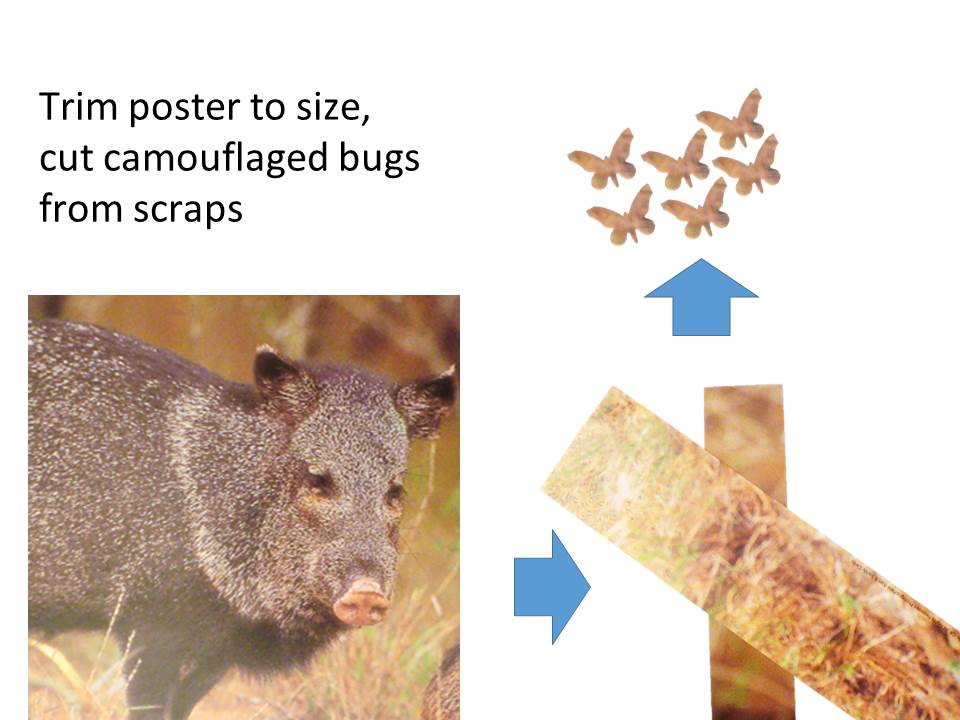 Trim poster to size, cut camouflaged bugs from scraps